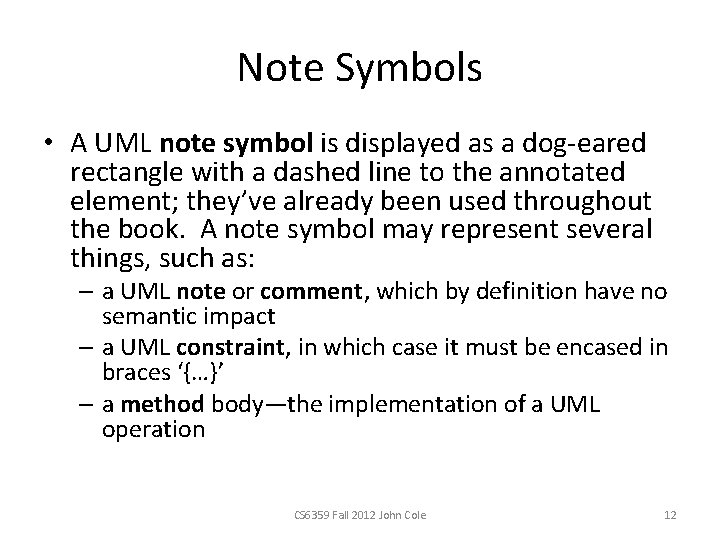 Note Symbols

• A UML note symbol is displayed as a dog-eared rectangle with a dashed line to the annotated element; they've already been used throughout the book. A note symbol may represent several things, such as:
– a UML note or comment, which by definition have no semantic impact
– a UML constraint, in which case it must be encased in braces '{…}'
– a method body—the implementation of a UML operation

CS6359 Fall 2012 John Cole

12